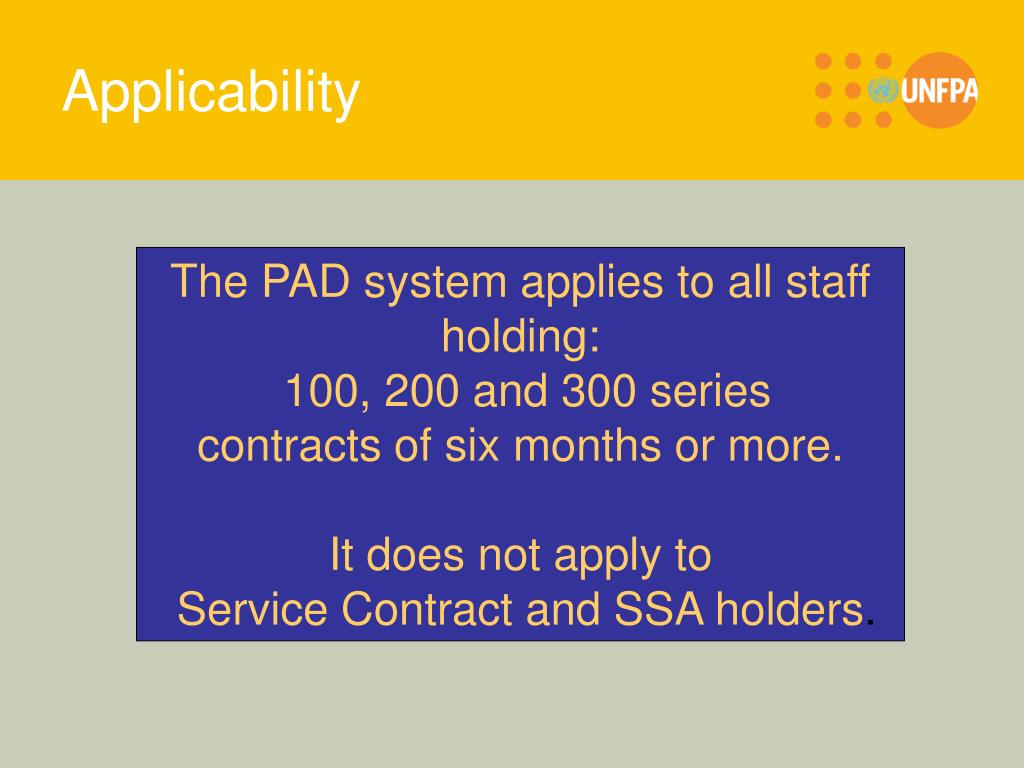 Applicability

UNFPA

The PAD system applies to all staff holding:
100, 200 and 300 series contracts of six months or more.

It does not apply to Service Contract and SSA holders.